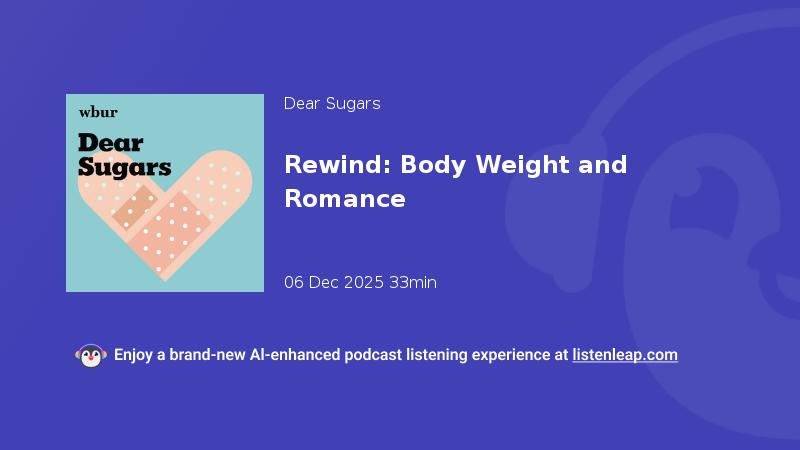 wbur
Dear Sugars

Dear Sugars

Rewind: Body Weight and Romance

06 Dec 2025 33min

Enjoy a brand-new AI-enhanced podcast listening experience at listenleap.com